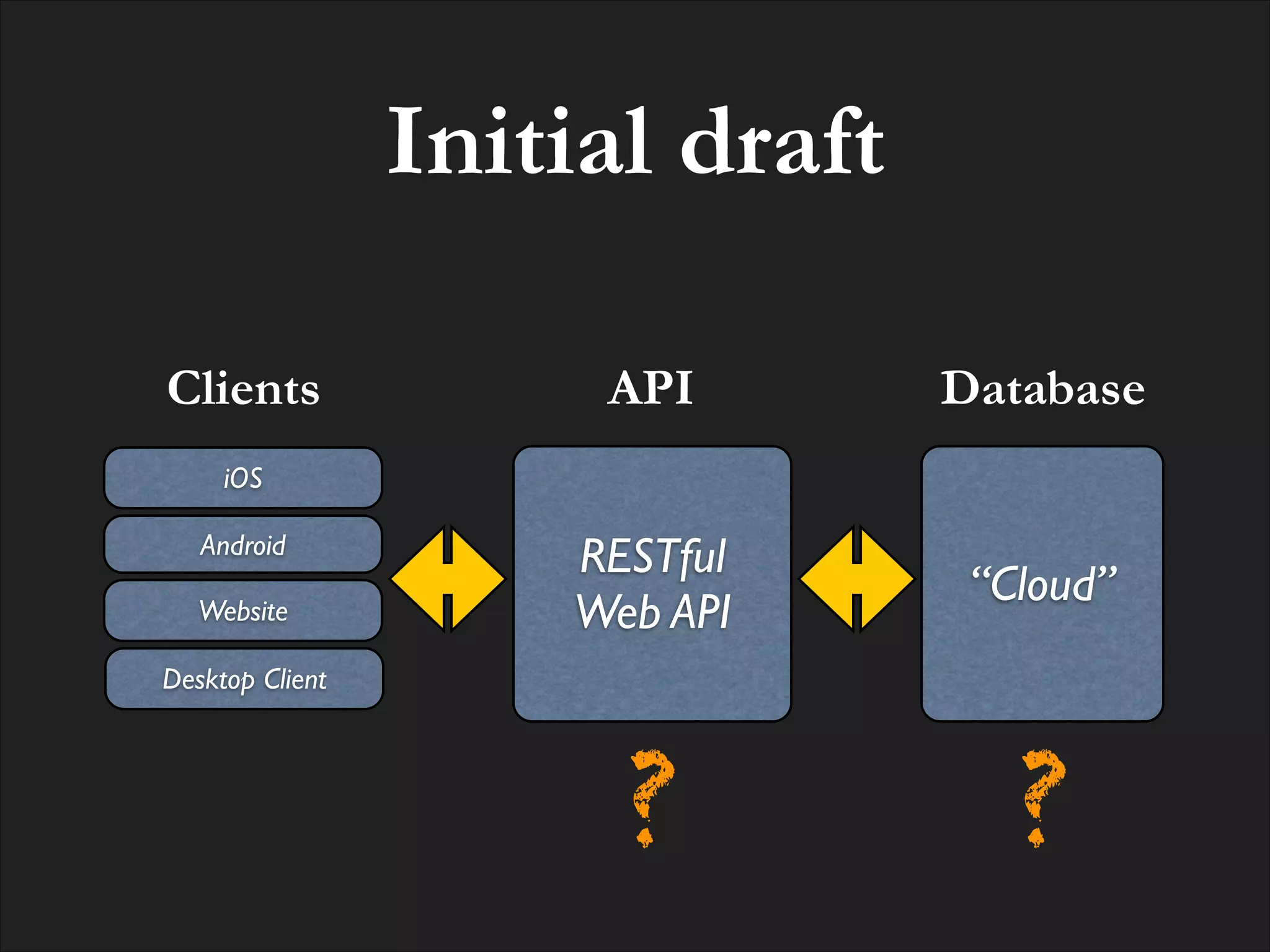 Initial draft

Clients

iOS

Android

Website

Desktop Client

API

RESTful Web API

?

Database

“Cloud”

?